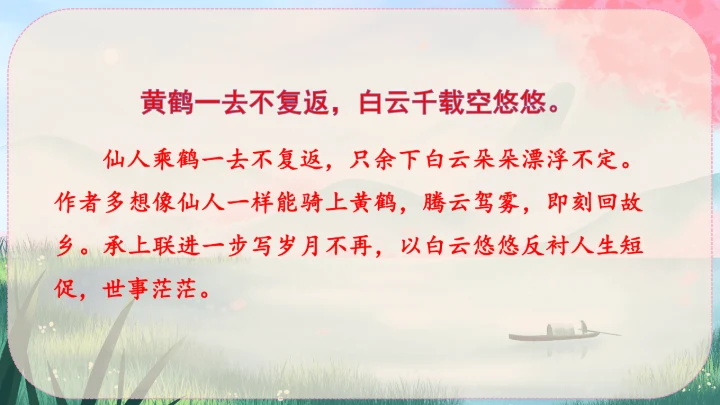 黄鹤一去不复返，白云千载空悠悠。

仙人乘鹤一去不复返，只余下白云朵朵漂浮不定。作者多想像仙人一样能骑上黄鹤，腾云驾雾，即刻回故乡。承上联进一步写岁月不再，以白云悠悠反衬人生短促，世事茫茫。